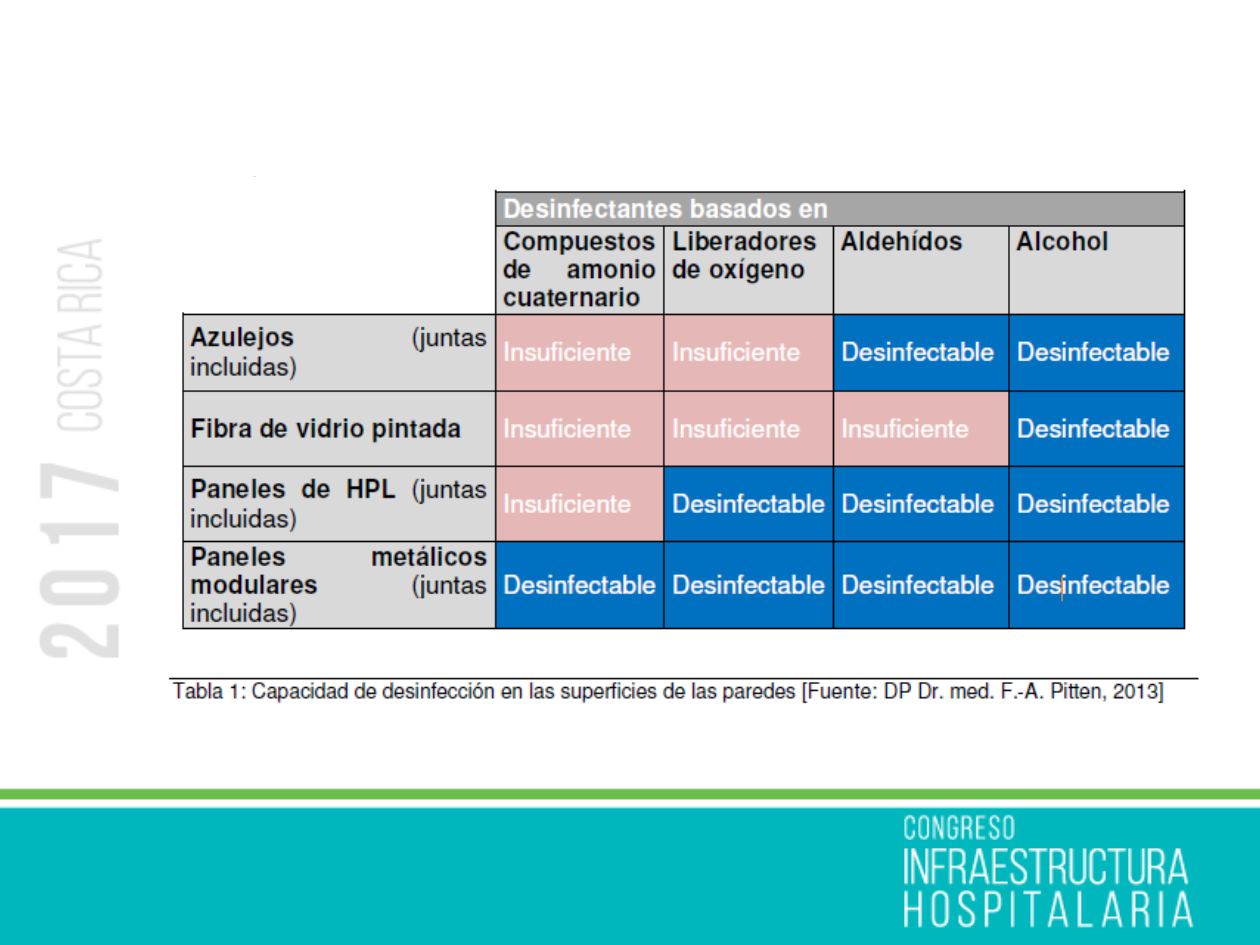 2017 COSTA RICA

| | Desinfectantes basados en | | | |
|---|---|---|---|---|
| | Compuestos de amonio cuaternario | Liberadores de oxígeno | Aldehídos | Alcohol |
| Azulejos (juntas incluidas) | Insuficiente | Insuficiente | Desinfectable | Desinfectable |
| Fibra de vidrio pintada | Insuficiente | Insuficiente | Insuficiente | Desinfectable |
| Paneles de HPL (juntas incluidas) | Insuficiente | Desinfectable | Desinfectable | Desinfectable |
| Paneles metálicos modulares (juntas incluidas) | Desinfectable | Desinfectable | Desinfectable | Desinfectable |

Tabla 1: Capacidad de desinfección en las superficies de las paredes [Fuente: DP Dr. med. F.-A. Pitten, 2013]

CONGRESO
INFRAESTRUCTURA
HOSPITALARIA